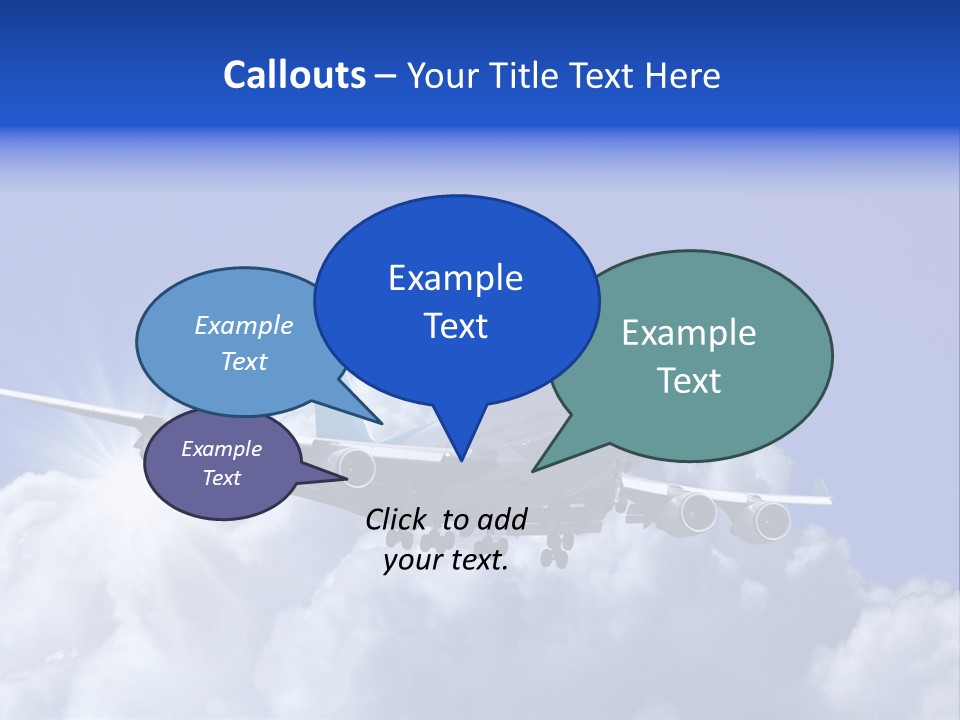 Callouts – Your Title Text Here

Example Text

Example Text

Example Text

Example Text

Click  to add your text.